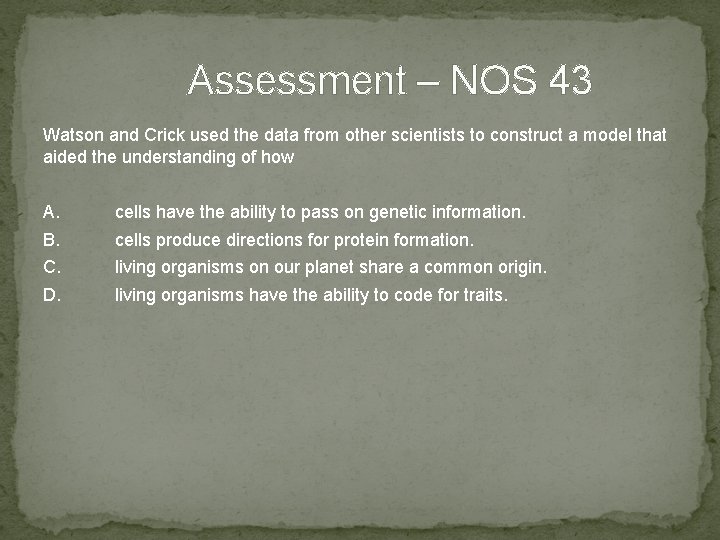 Assessment – NOS 43

Watson and Crick used the data from other scientists to construct a model that aided the understanding of how

A. cells have the ability to pass on genetic information.
B. cells produce directions for protein formation.
C. living organisms on our planet share a common origin.
D. living organisms have the ability to code for traits.